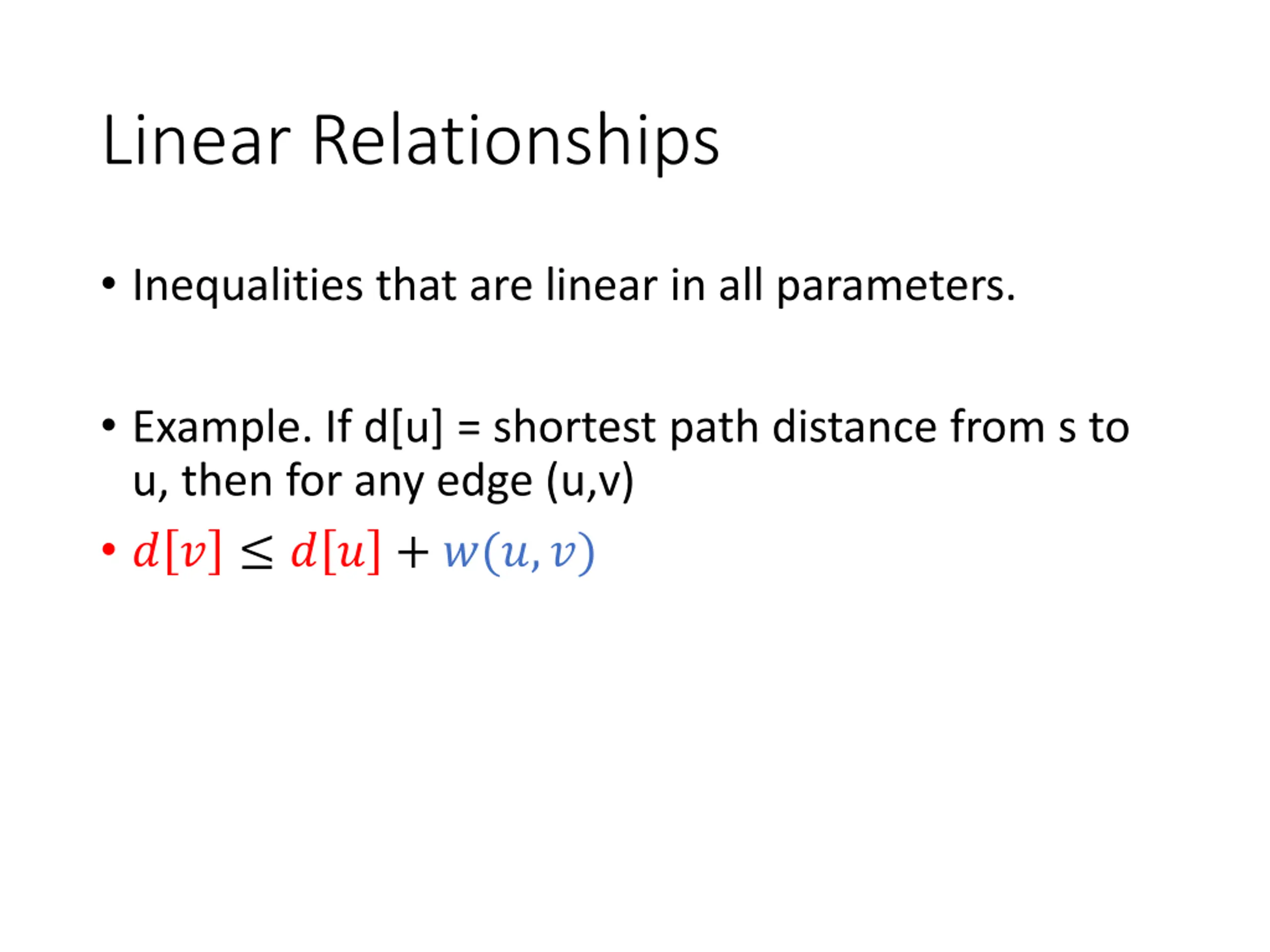 Linear Relationships

• Inequalities that are linear in all parameters.

• Example. If d[u] = shortest path distance from s to u, then for any edge (u,v)

• $d[v] \leq d[u] + w(u, v)$